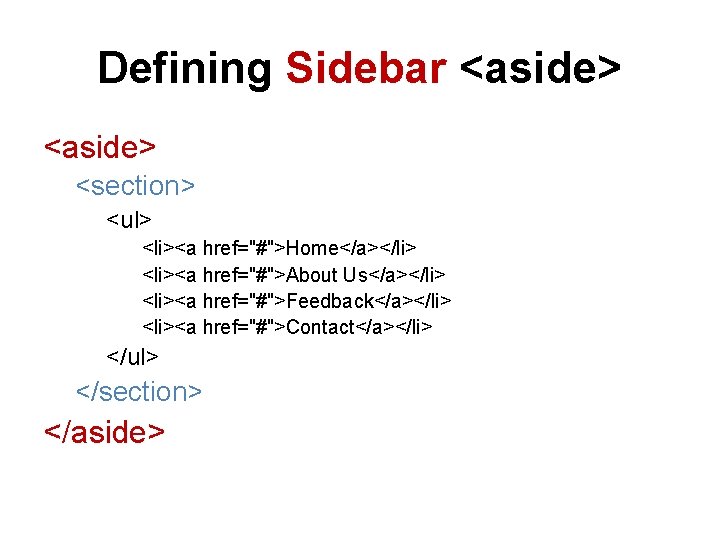 Defining Sidebar <aside>

<aside>
<section>
<ul>
<li><a href="#">Home</a></li>
<li><a href="#">About Us</a></li>
<li><a href="#">Feedback</a></li>
<li><a href="#">Contact</a></li>
</ul>
</section>
</aside>